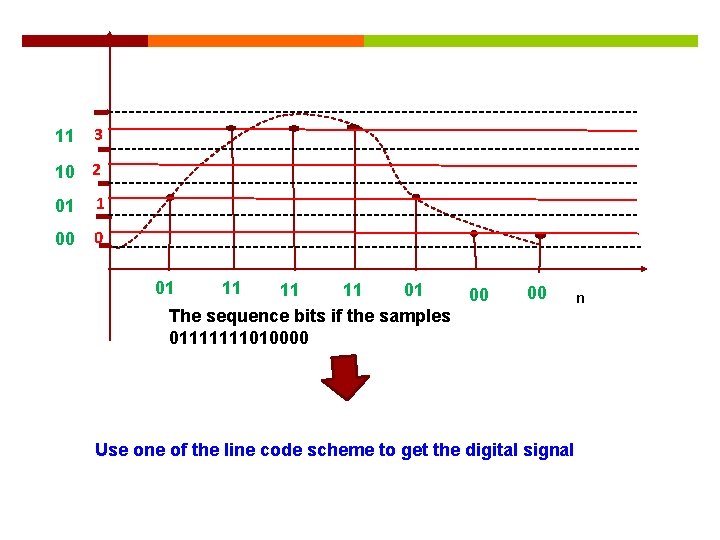 11 3
10 2
01 1
00 0

01 11 11 11 01 00 00 n

The sequence bits if the samples
01111111010000

Use one of the line code scheme to get the digital signal